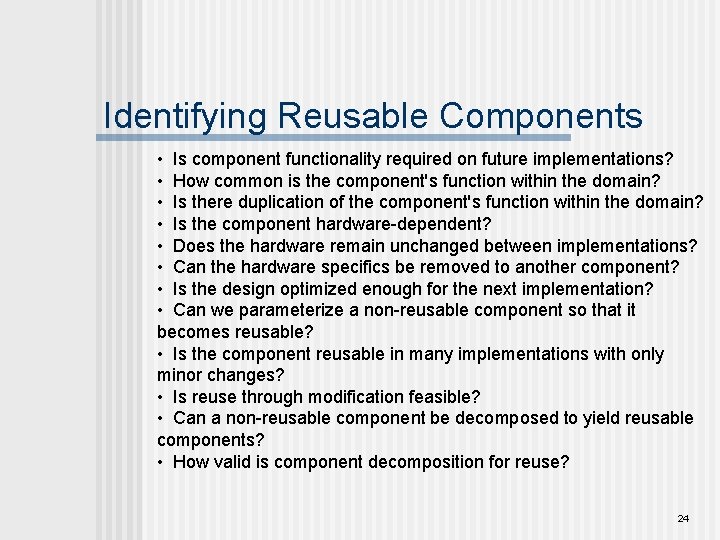 Identifying Reusable Components

• Is component functionality required on future implementations?
• How common is the component's function within the domain?
• Is there duplication of the component's function within the domain?
• Is the component hardware-dependent?
• Does the hardware remain unchanged between implementations?
• Can the hardware specifics be removed to another component?
• Is the design optimized enough for the next implementation?
• Can we parameterize a non-reusable component so that it becomes reusable?
• Is the component reusable in many implementations with only minor changes?
• Is reuse through modification feasible?
• Can a non-reusable component be decomposed to yield reusable components?
• How valid is component decomposition for reuse?

24